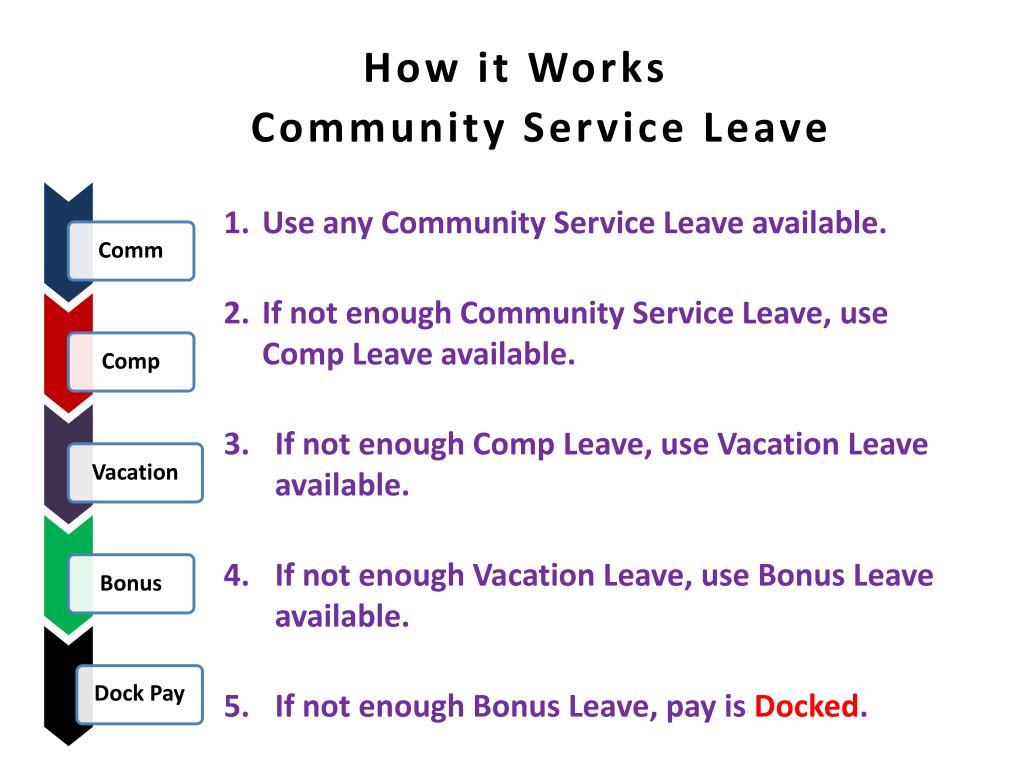 How it Works
Community Service Leave

Comm

Comp

Vacation

Bonus

Dock Pay

1. Use any Community Service Leave available.

2. If not enough Community Service Leave, use Comp Leave available.

3. If not enough Comp Leave, use Vacation Leave available.

4. If not enough Vacation Leave, use Bonus Leave available.

5. If not enough Bonus Leave, pay is Docked.